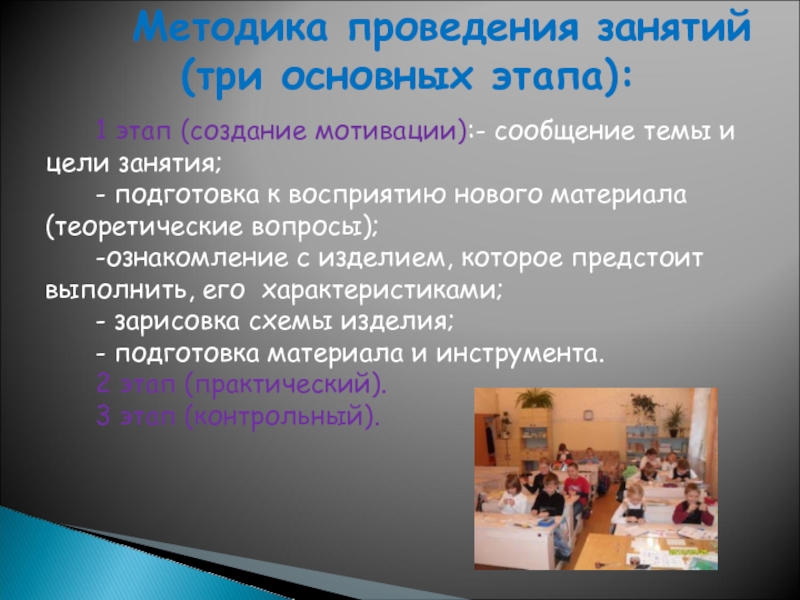 Методика проведения занятий (три основных этапа):

1 этап (создание мотивации):- сообщение темы и цели занятия;

- подготовка к восприятию нового материала (теоретические вопросы);

-ознакомление с изделием, которое предстоит выполнить, его характеристиками;

- зарисовка схемы изделия;

- подготовка материала и инструмента.

2 этап (практический).

3 этап (контрольный).